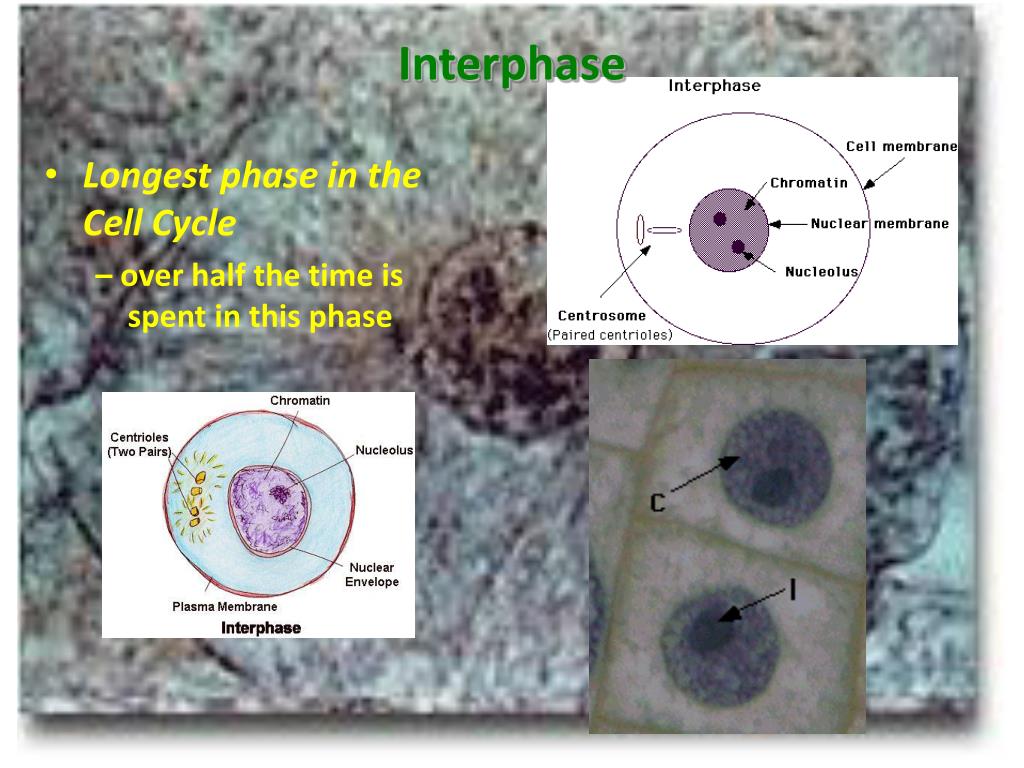 Interphase

• Longest phase in the Cell Cycle
– over half the time is spent in this phase

Interphase
Cell membrane
Chromatin
Nuclear membrane
Nucleolus
Centrosome
(Paired centrioles)

Chromatin
Centrioles (Two Pairs)
Nucleolus
Nuclear Envelope
Plasma Membrane
Interphase

C
I